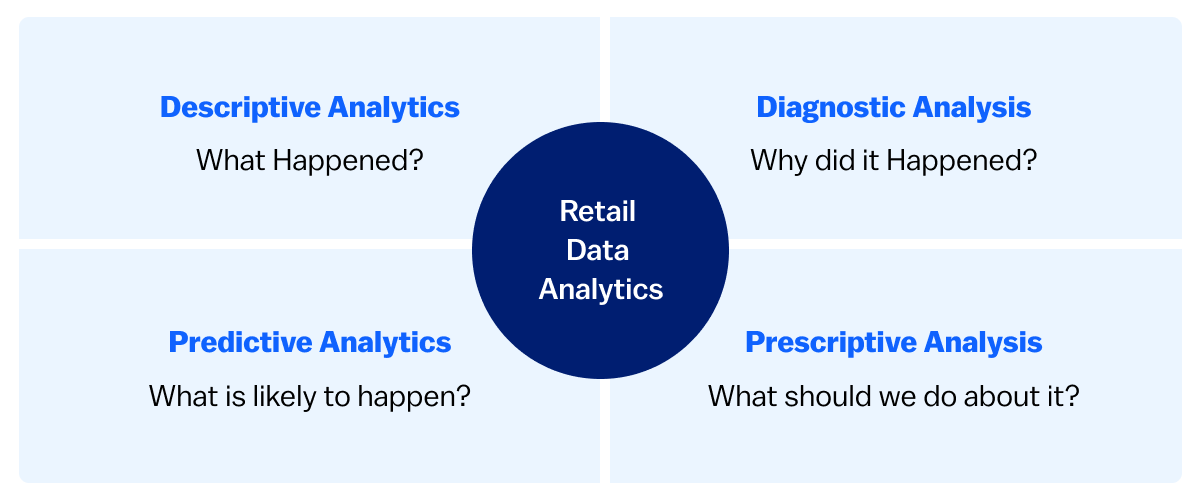 Descriptive Analytics
What Happened?

Diagnostic Analysis
Why did it Happened?

Retail Data Analytics

Predictive Analytics
What is likely to happen?

Prescriptive Analysis
What should we do about it?